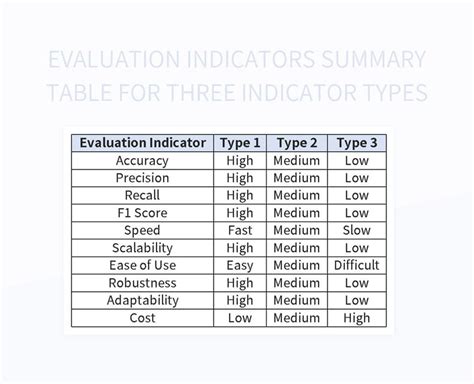 EVALUATION INDICATORS SUMMARY TABLE FOR THREE INDICATOR TYPES

| Evaluation Indicator | Type 1 | Type 2 | Type 3 |
|---|---|---|---|
| Accuracy | High | Medium | Low |
| Precision | High | Medium | Low |
| Recall | High | Medium | Low |
| F1 Score | High | Medium | Low |
| Speed | Fast | Medium | Slow |
| Scalability | High | Medium | Low |
| Ease of Use | Easy | Medium | Difficult |
| Robustness | High | Medium | Low |
| Adaptability | High | Medium | Low |
| Cost | Low | Medium | High |